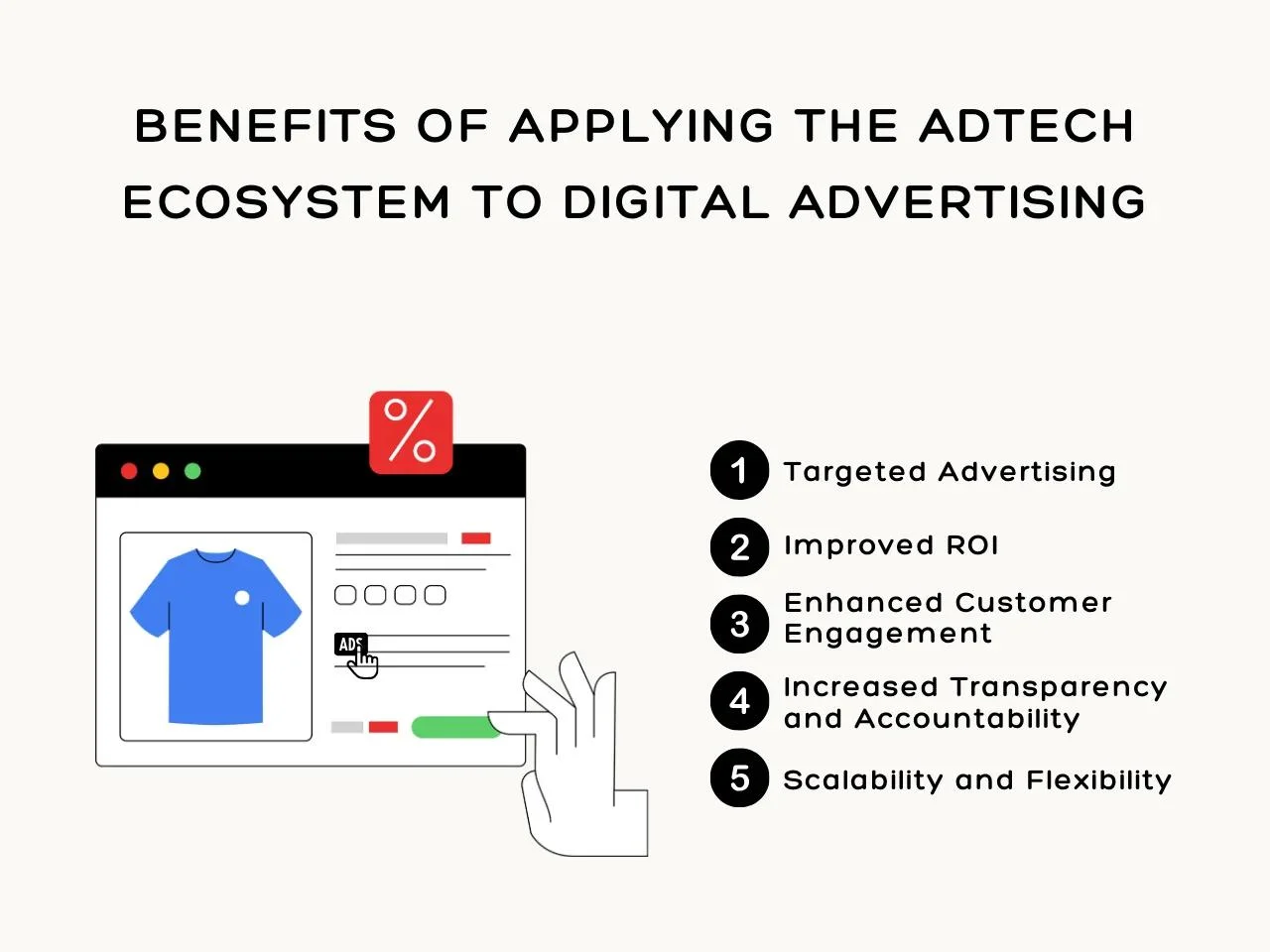 BENEFITS OF APPLYING THE ADTECH ECOSYSTEM TO DIGITAL ADVERTISING

%

ADS

1 Targeted Advertising

2 Improved ROI

3 Enhanced Customer Engagement

4 Increased Transparency and Accountability

5 Scalability and Flexibility